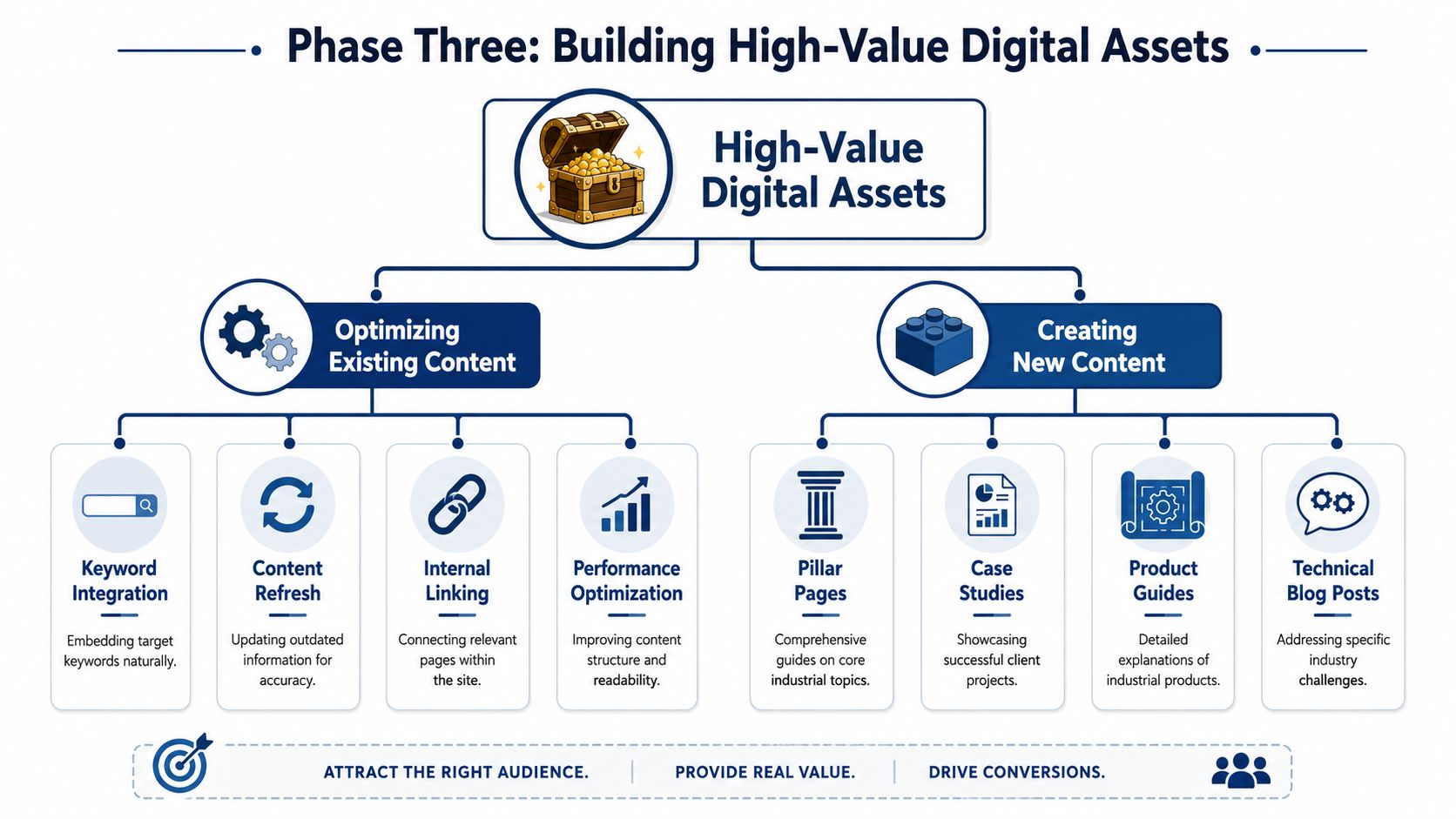 Phase Three: Building High-Value Digital Assets

High-Value Digital Assets

Optimizing Existing Content

Creating New Content

Keyword Integration

Embedding target keywords naturally.

Content Refresh

Updating outdated information for accuracy.

Internal Linking

Connecting relevant pages within the site.

Performance Optimization

Improving content structure and readability.

Pillar Pages

Comprehensive guides on core industrial topics.

Case Studies

Showcasing successful client projects.

Product Guides

Detailed explanations of industrial products.

Technical Blog Posts

Addressing specific industry challenges.

ATTRACT THE RIGHT AUDIENCE. | PROVIDE REAL VALUE. | DRIVE CONVERSIONS.